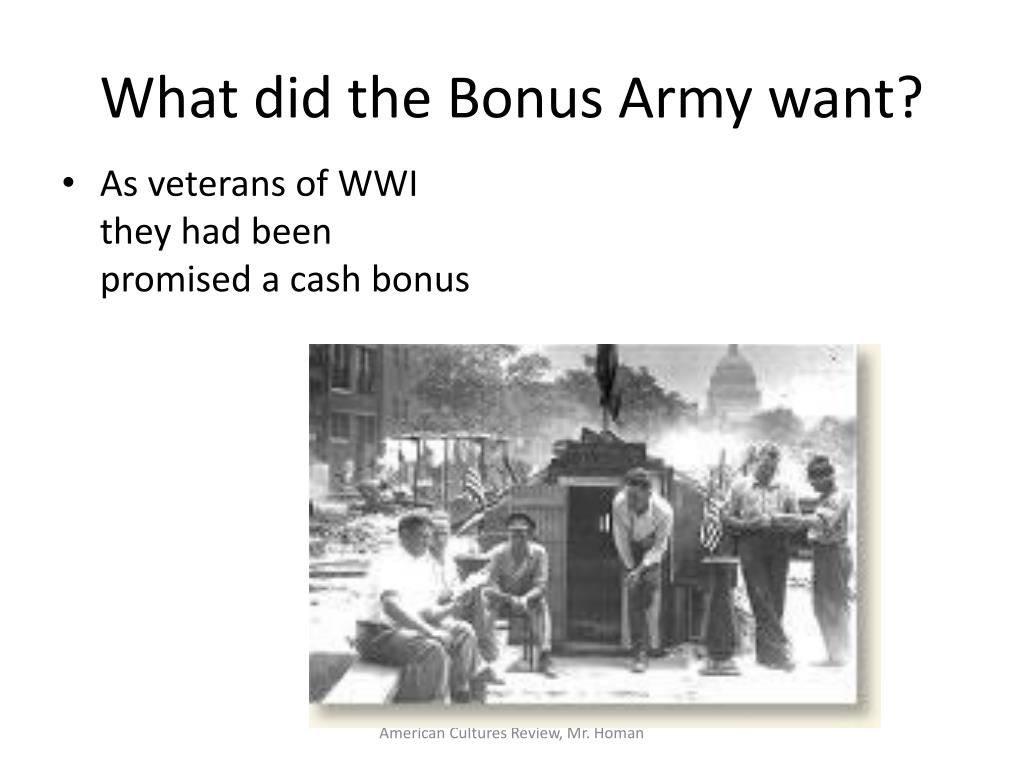 What did the Bonus Army want?

• As veterans of WWI they had been promised a cash bonus

American Cultures Review, Mr. Homan